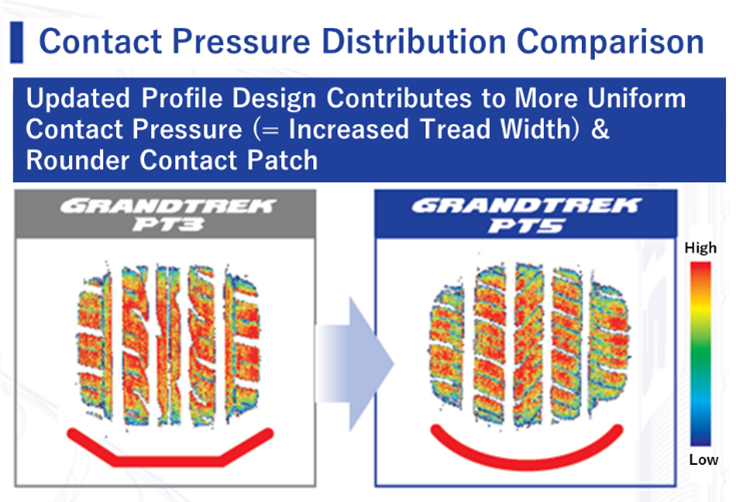 Contact Pressure Distribution Comparison

Updated Profile Design Contributes to More Uniform Contact Pressure (= Increased Tread Width) & Rounder Contact Patch

GRANDTREK PT3

GRANDTREK PT5

High

Low